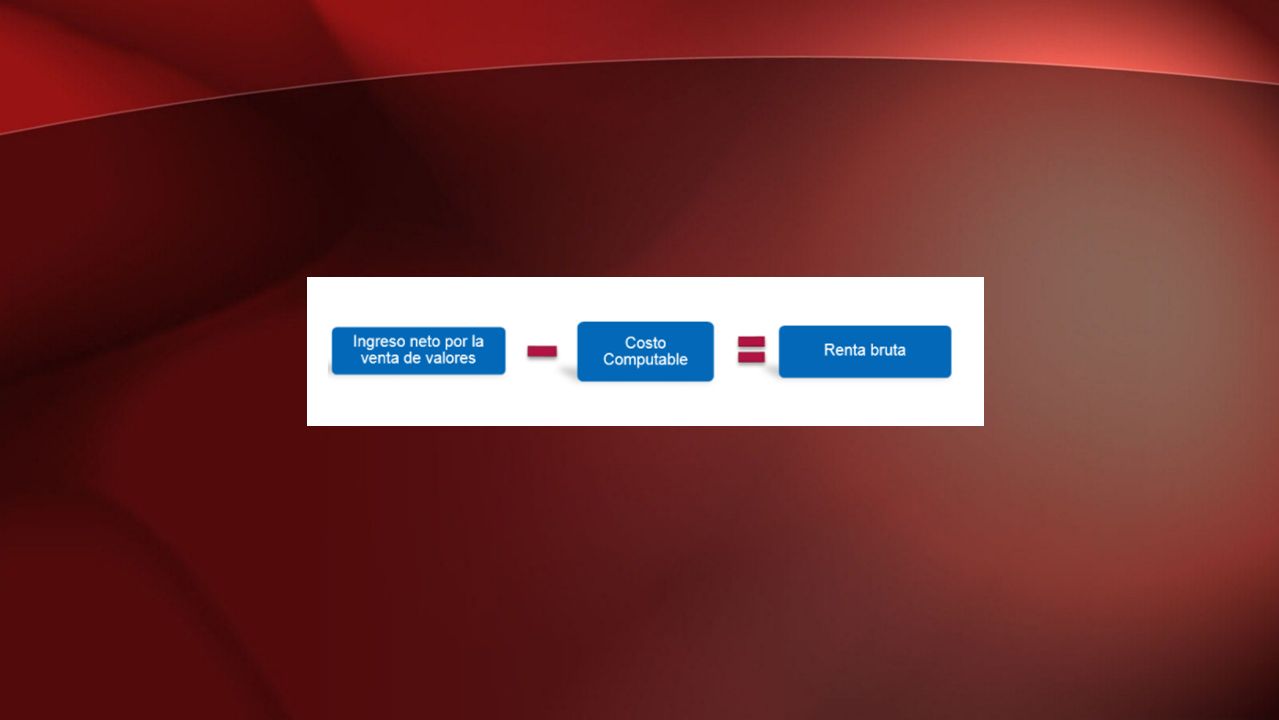 Ingreso neto por la venta de valores − Costo Computable = Renta bruta